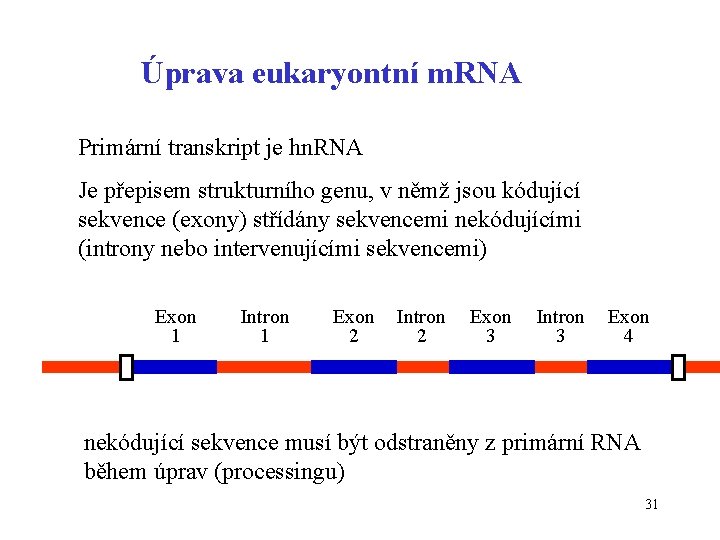 Úprava eukaryontní mRNA

Primární transkript je hnRNA

Je přepisem strukturního genu, v němž jsou kódující sekvence (exony) střídány sekvencemi nekódujícími (introny nebo intervenujícími sekvencemi)

Exon 1 Intron 1 Exon 2 Intron 2 Exon 3 Intron 3 Exon 4

nekódující sekvence musí být odstraněny z primární RNA během úprav (processingu)

31